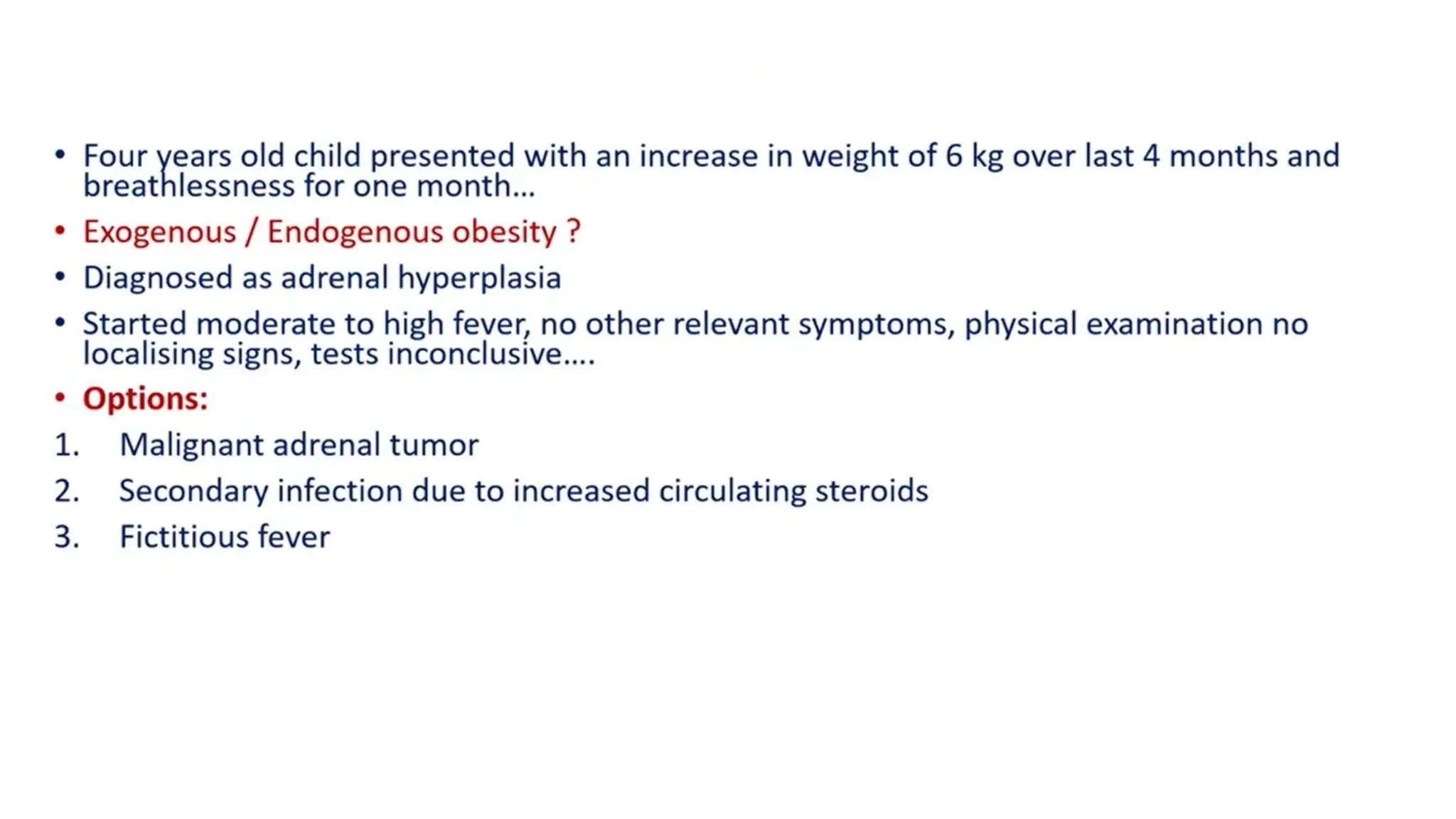 • Four years old child presented with an increase in weight of 6 kg over last 4 months and breathlessness for one month...

• Exogenous / Endogenous obesity ?

• Diagnosed as adrenal hyperplasia

• Started moderate to high fever, no other relevant symptoms, physical examination no localising signs, tests inconclusive....

• Options:

1. Malignant adrenal tumor
2. Secondary infection due to increased circulating steroids
3. Fictitious fever